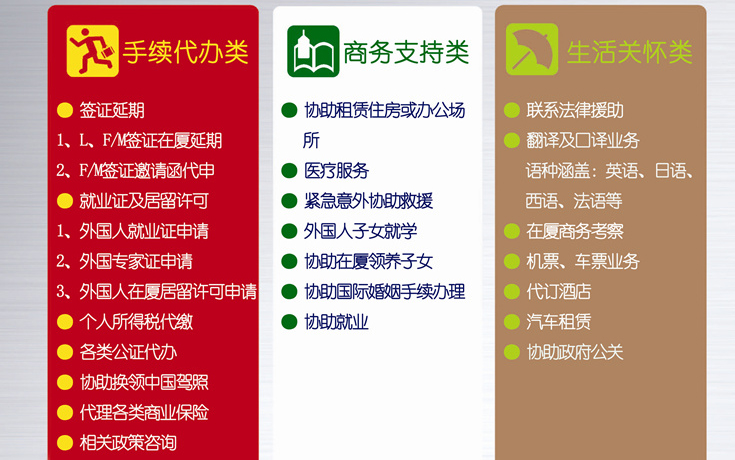 手续代办类

签证延期
1、L、F/M签证在厦延期
2、F/M签证邀请函代申
就业证及居留许可
1、外国人就业证申请
2、外国专家证申请
3、外国人在厦居留许可申请
个人所得税代缴
各类公证代办
协助换领中国驾照
代理各类商业保险
相关政策咨询

商务支持类

协助租赁住房或办公场所
医疗服务
紧急意外协助救援
外国人子女就学
协助在厦领养子女
协助国际婚姻手续办理
协助就业

生活关怀类

联系法律援助
翻译及口译业务
语种涵盖：英语、日语、西语、法语等
在厦商务考察
机票、车票业务
代订酒店
汽车租赁
协助政府公关